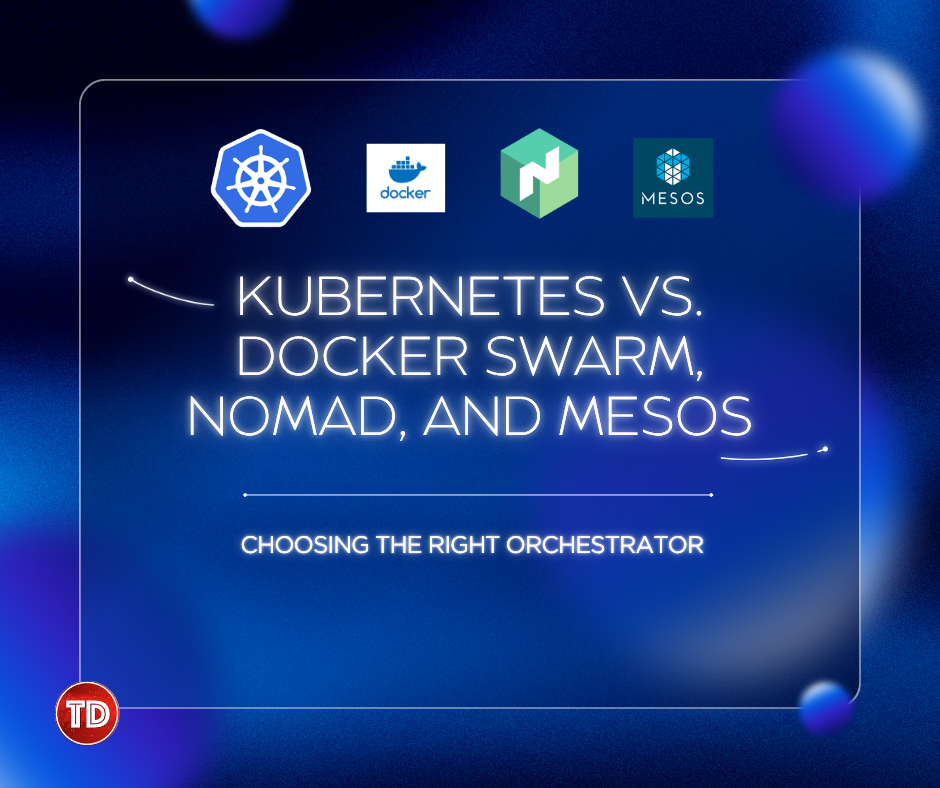 docker

MESOS

KUBERNETES VS. DOCKER SWARM, NOMAD, AND MESOS

CHOOSING THE RIGHT ORCHESTRATOR

TD